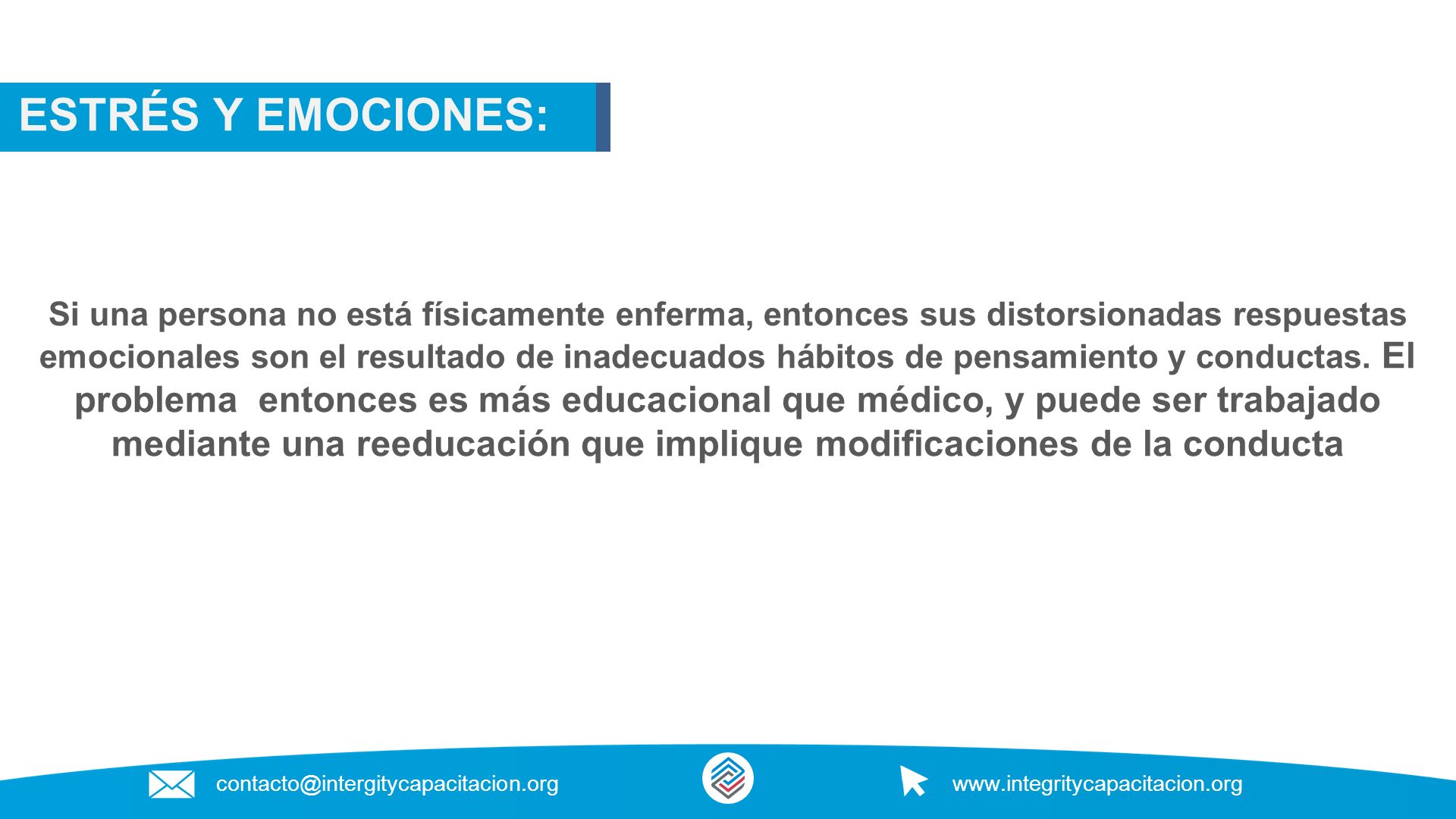 ESTRÉS Y EMOCIONES:

Si una persona no está físicamente enferma, entonces sus distorsionadas respuestas emocionales son el resultado de inadecuados hábitos de pensamiento y conductas. El problema entonces es más educacional que médico, y puede ser trabajado mediante una reeducación que implique modificaciones de la conducta

contacto@intergitycapacitacion.org

www.integritycapacitacion.org